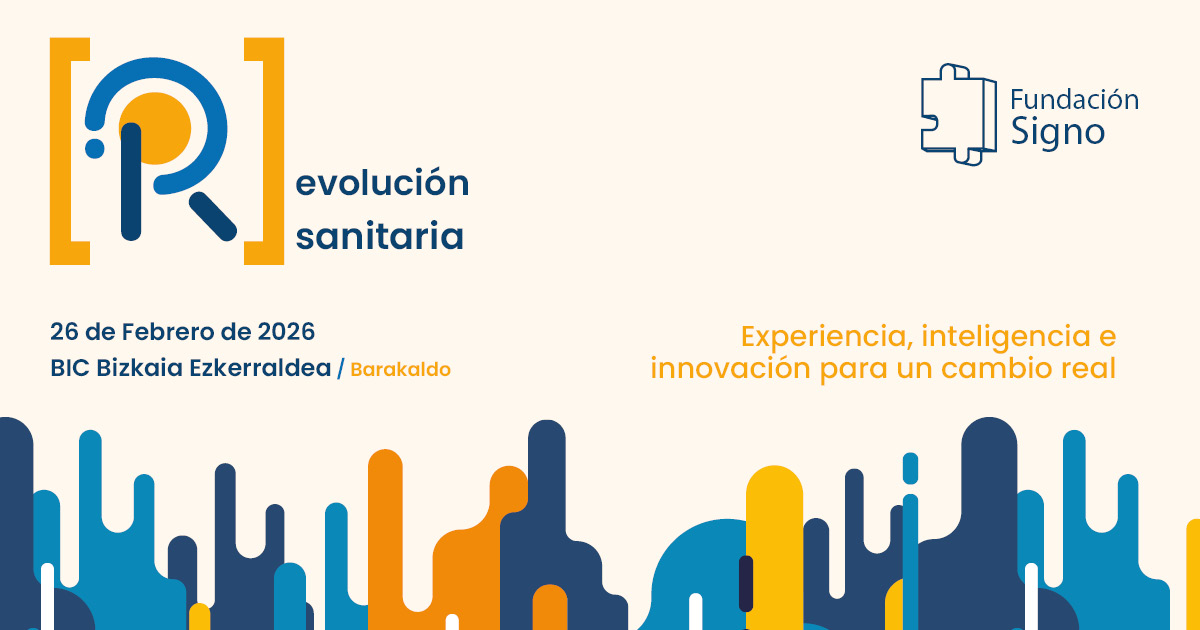 [R] evolución sanitaria

Fundación Signo

26 de Febrero de 2026
BIC Bizkaia Ezkerraldea / Barakaldo

Experiencia, inteligencia e innovación para un cambio real